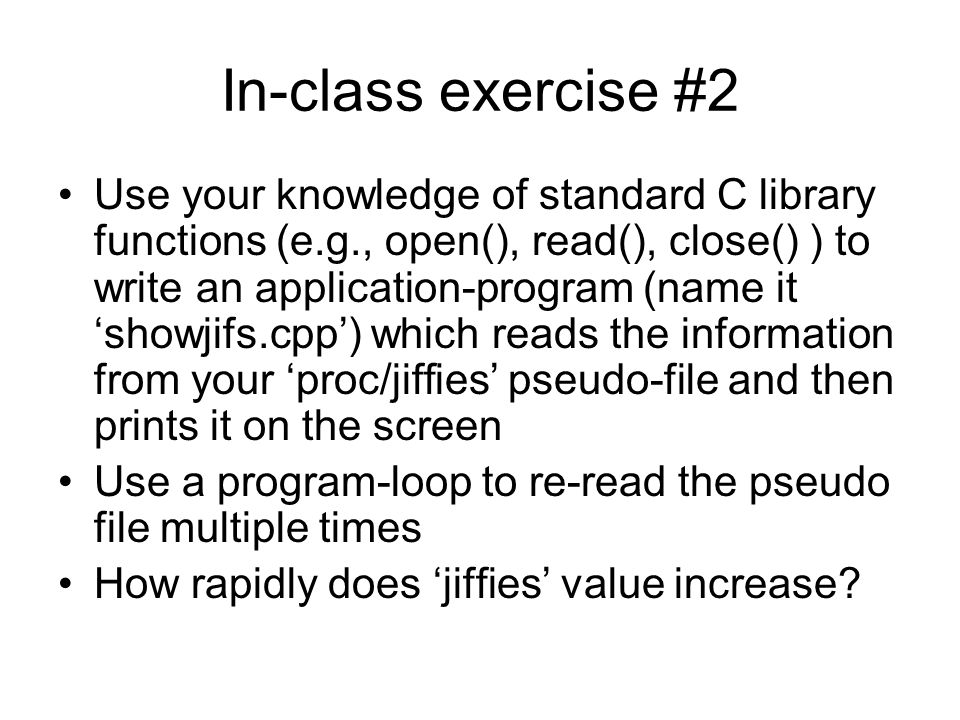 In-class exercise #2

• Use your knowledge of standard C library functions (e.g., open(), read(), close() ) to write an application-program (name it ‘showjifs.cpp’) which reads the information from your ‘proc/jiffies’ pseudo-file and then prints it on the screen

• Use a program-loop to re-read the pseudo file multiple times

• How rapidly does ‘jiffies’ value increase?